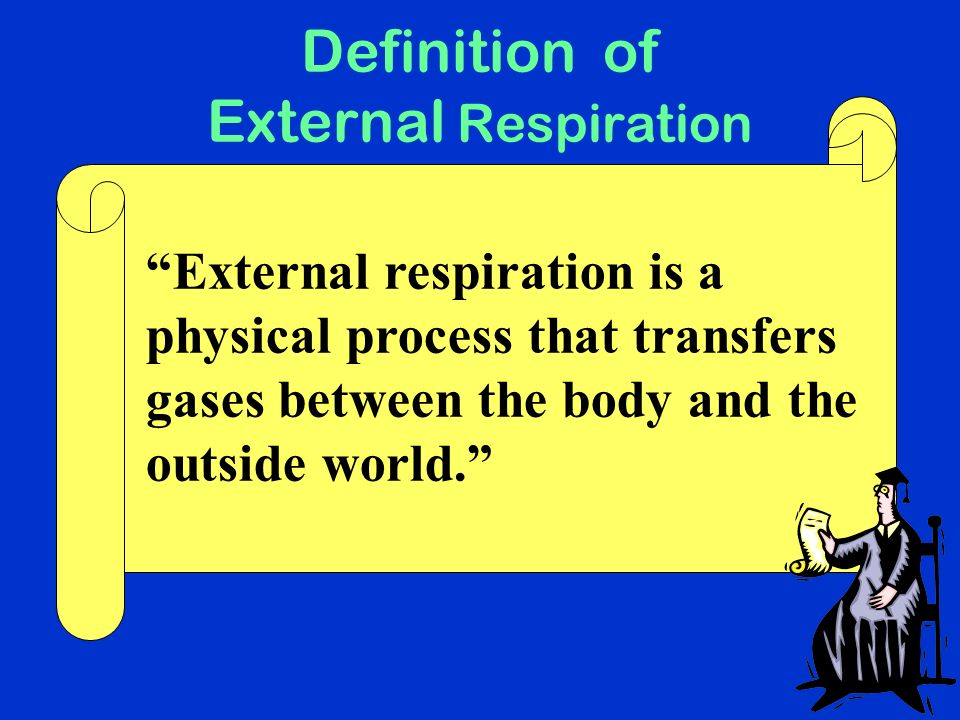 Definition of External Respiration

“External respiration is a physical process that transfers gases between the body and the outside world.”